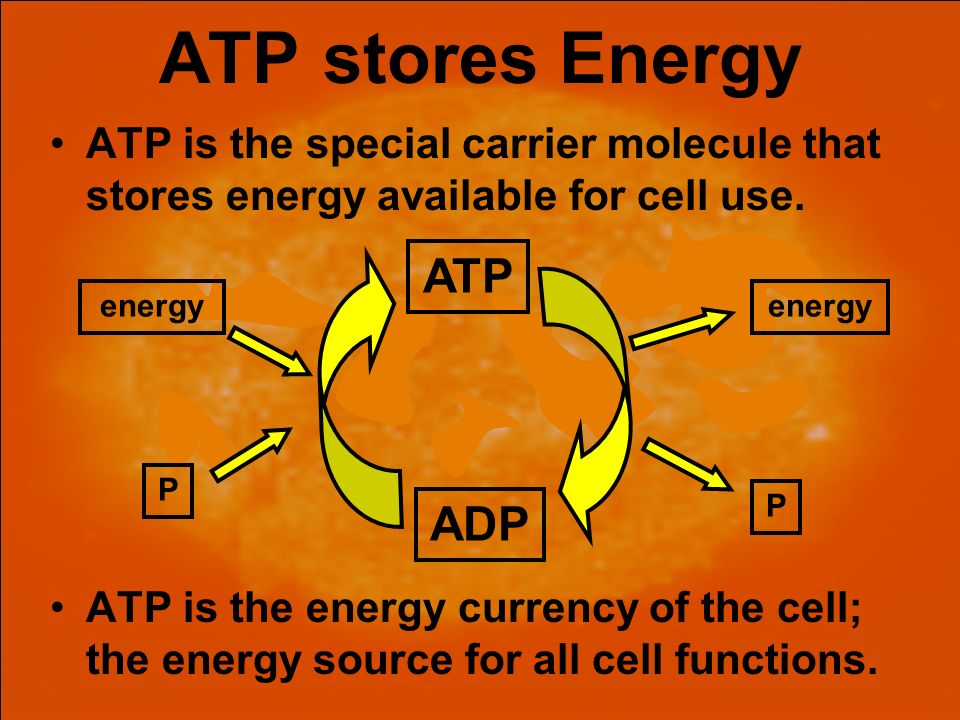 ATP stores Energy

• ATP is the special carrier molecule that stores energy available for cell use.

energy

ATP

energy

P

ADP

P

• ATP is the energy currency of the cell; the energy source for all cell functions.